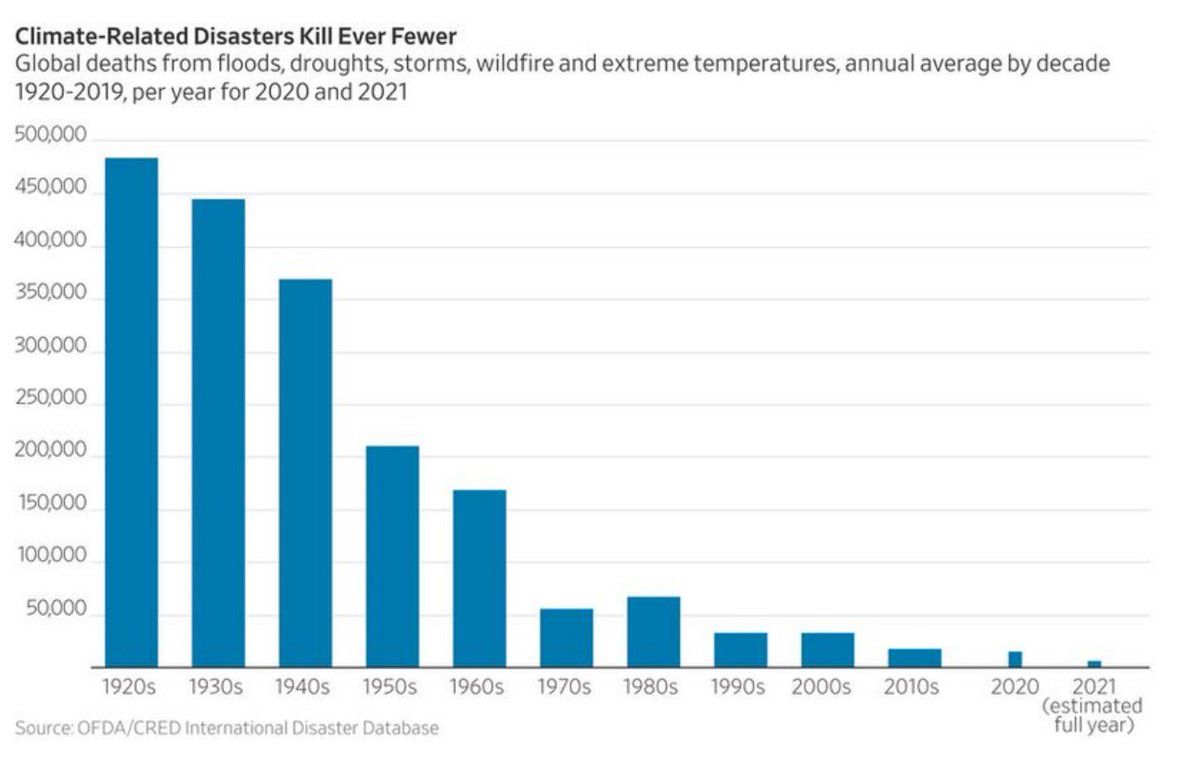 Climate-Related Disasters Kill Ever Fewer
Global deaths from floods, droughts, storms, wildfire and extreme temperatures, annual average by decade 1920-2019, per year for 2020 and 2021

500,000
450,000
400,000
350,000
300,000
250,000
200,000
150,000
100,000
50,000

1920s 1930s 1940s 1950s 1960s 1970s 1980s 1990s 2000s 2010s 2020 2021 (estimated full year)

Source: OFDA/CRED International Disaster Database